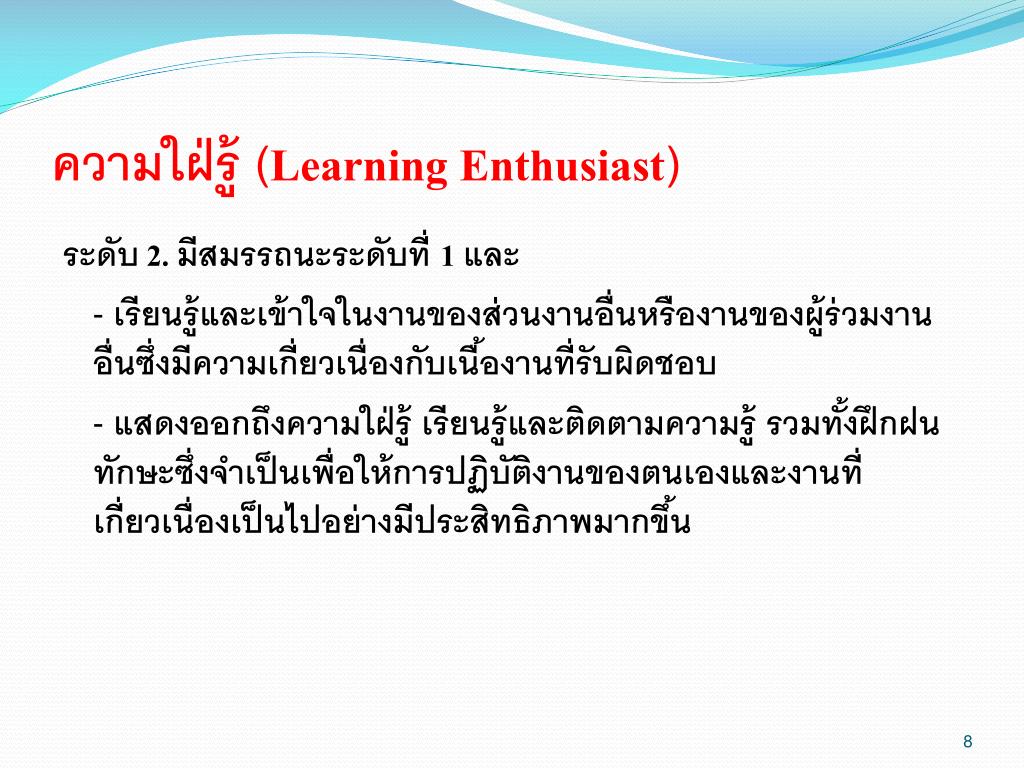 ความใฝ่รู้ (Learning Enthusiast)

ระดับ 2. มีสมรรถนะระดับที่ 1 และ

- เรียนรู้และเข้าใจในงานของส่วนงานอื่นหรืองานของผู้ร่วมงานอื่นซึ่งมีความเกี่ยวเนื่องกับเนื้องานที่รับผิดชอบ

- แสดงออกถึงความใฝ่รู้ เรียนรู้และติดตามความรู้ รวมทั้งฝึกฝนทักษะซึ่งจำเป็นเพื่อให้การปฏิบัติงานของตนเองและงานที่เกี่ยวเนื่องเป็นไปอย่างมีประสิทธิภาพมากขึ้น

8